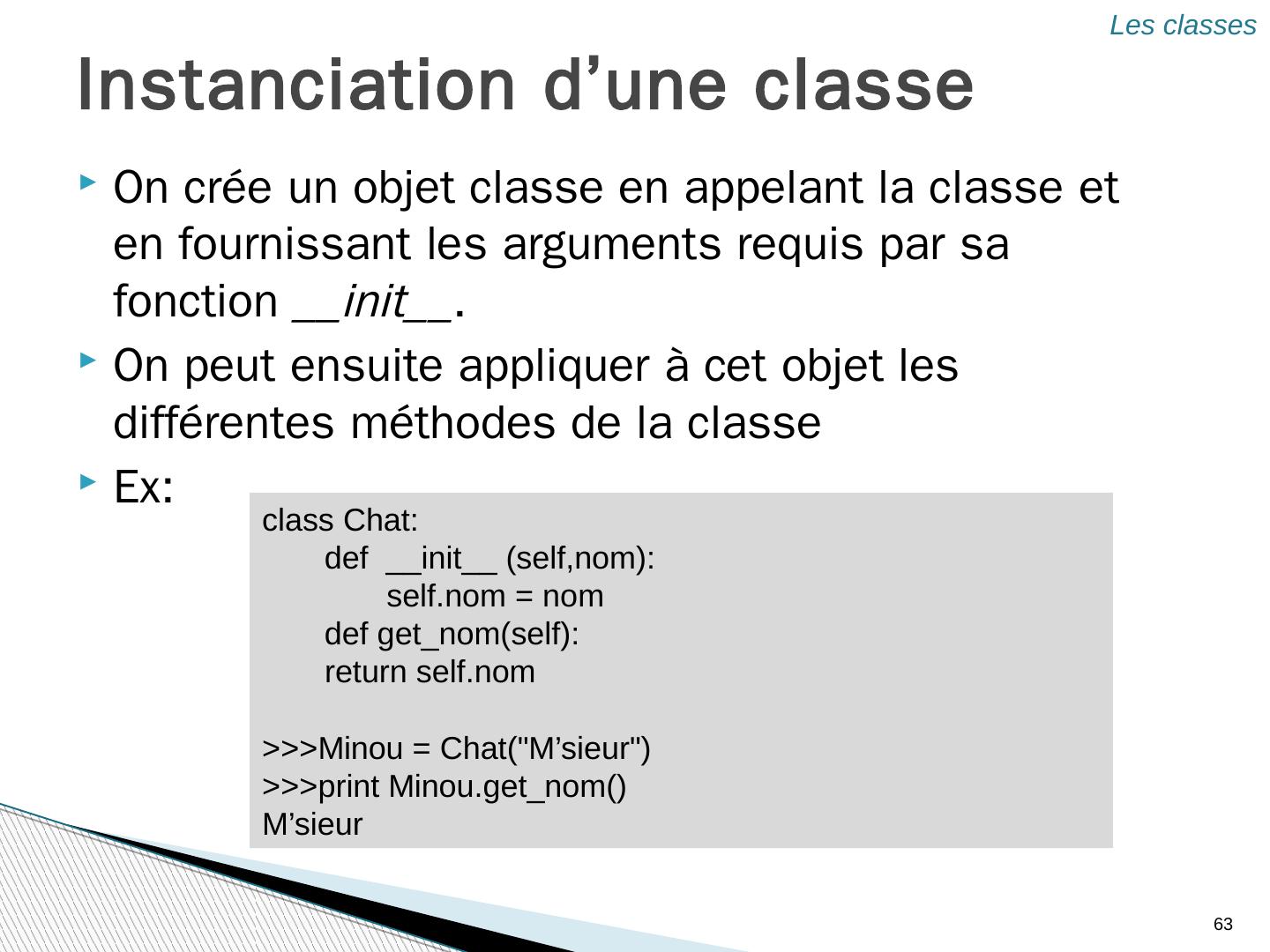 Les classes

Instanciation d’une classe

On crée un objet classe en appelant la classe et en fournissant les arguments requis par sa fonction __init__.

On peut ensuite appliquer à cet objet les différentes méthodes de la classe

Ex:

class Chat:
 def __init__ (self,nom):
  self.nom = nom
 def get_nom(self):
 return self.nom

>>>Minou = Chat("M’sieur")
>>>print Minou.get_nom()
M’sieur

63